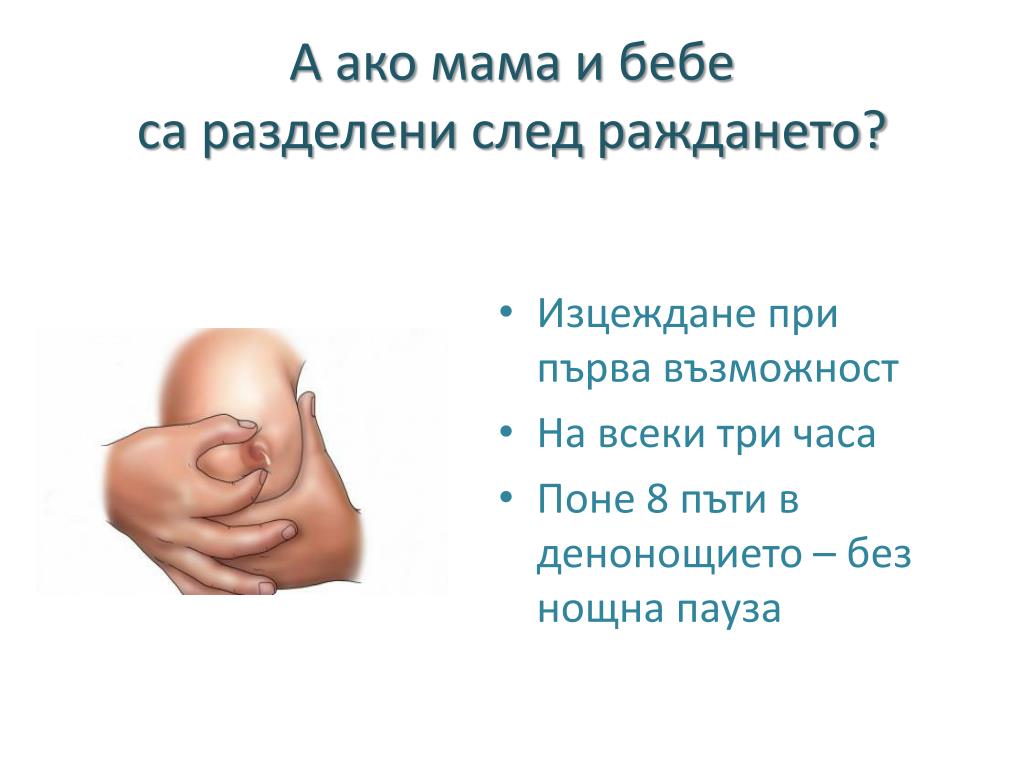 А ако мама и бебе
са разделени след раждането?

• Изцеждане при първа възможност
• На всеки три часа
• Поне 8 пъти в денонощието – без нощна пауза